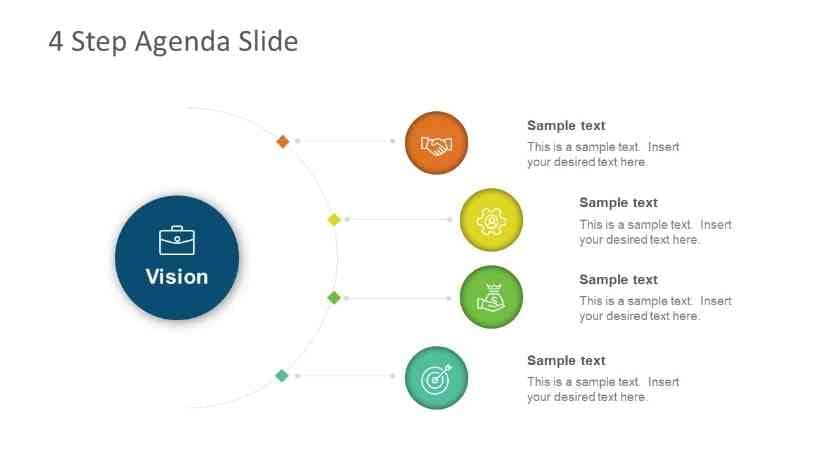 4 Step Agenda Slide

Vision

Sample text
This is a sample text. Insert your desired text here.

Sample text
This is a sample text. Insert your desired text here.

Sample text
This is a sample text. Insert your desired text here.

Sample text
This is a sample text. Insert your desired text here.